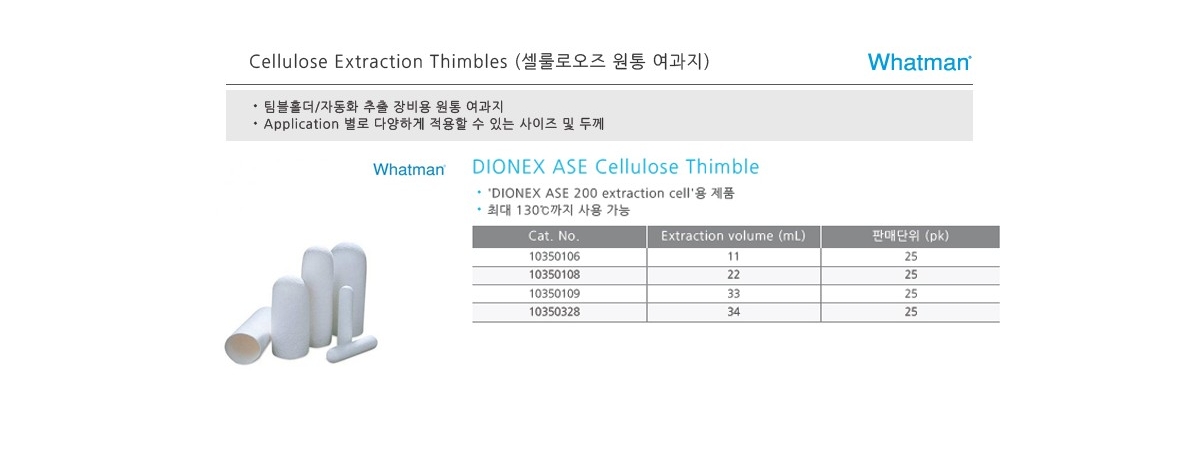 Cellulose Extraction Thimbles (셀룰로오즈 원통 여과지)

Whatman

• 팀블홀더/자동화 추출 장비용 원통 여과지
• Application 별로 다양하게 적용할 수 있는 사이즈 및 두께

Whatman

DIONEX ASE Cellulose Thimble

• 'DIONEX ASE 200 extraction cell'용 제품
• 최대 130℃까지 사용 가능

| Cat. No. | Extraction volume (mL) | 판매단위 (pk) |
|---|---|---|
| 10350106 | 11 | 25 |
| 10350108 | 22 | 25 |
| 10350109 | 33 | 25 |
| 10350328 | 34 | 25 |